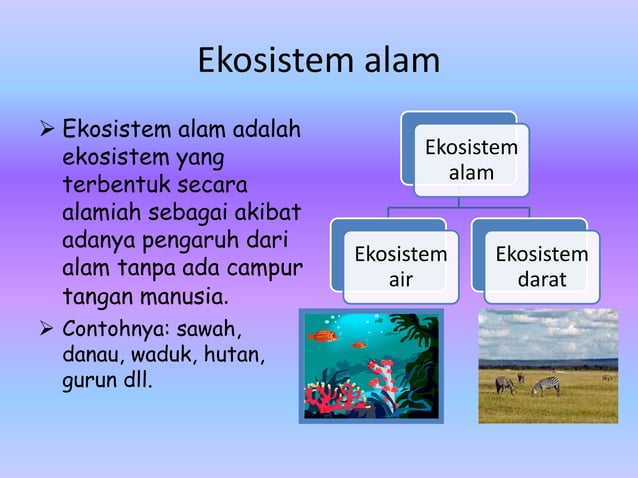 Ekosistem alam

➢ Ekosistem alam adalah ekosistem yang terbentuk secara alamiah sebagai akibat adanya pengaruh dari alam tanpa ada campur tangan manusia.

➢ Contohnya: sawah, danau, waduk, hutan, gurun dll.

Ekosistem alam

Ekosistem air

Ekosistem darat